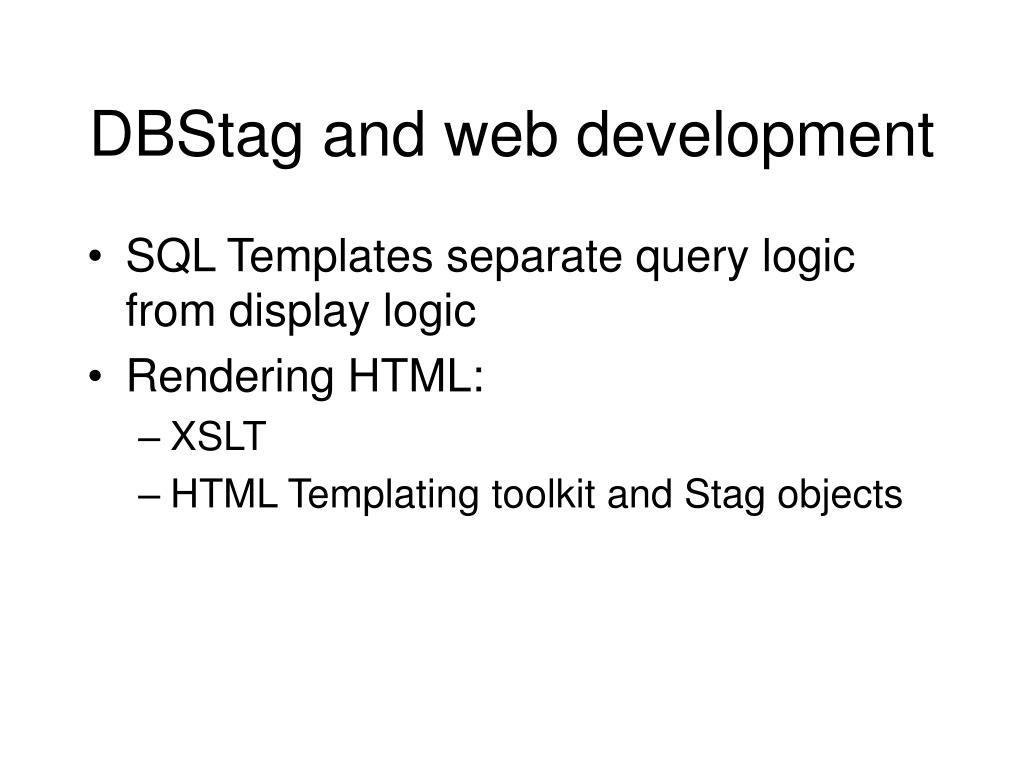 DBStag and web development

• SQL Templates separate query logic from display logic
• Rendering HTML:
– XSLT
– HTML Templating toolkit and Stag objects